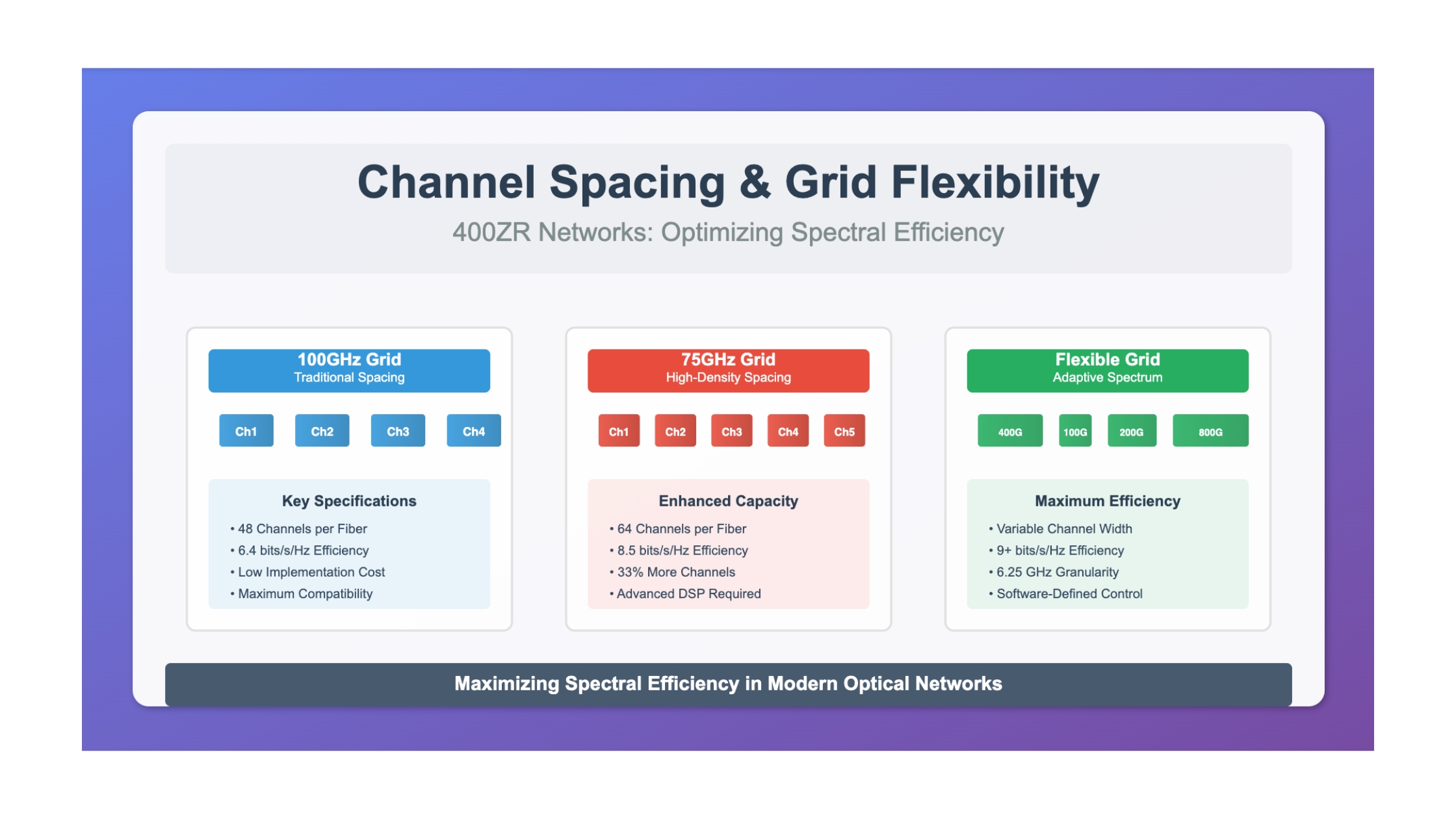 Channel Spacing & Grid Flexibility

400ZR Networks: Optimizing Spectral Efficiency

100GHz Grid
Traditional Spacing

Ch1 Ch2 Ch3 Ch4

Key Specifications

• 48 Channels per Fiber
• 6.4 bits/s/Hz Efficiency
• Low Implementation Cost
• Maximum Compatibility

75GHz Grid
High-Density Spacing

Ch1 Ch2 Ch3 Ch4 Ch5

Enhanced Capacity

• 64 Channels per Fiber
• 8.5 bits/s/Hz Efficiency
• 33% More Channels
• Advanced DSP Required

Flexible Grid
Adaptive Spectrum

400G 100G 200G 800G

Maximum Efficiency

• Variable Channel Width
• 9+ bits/s/Hz Efficiency
• 6.25 GHz Granularity
• Software-Defined Control

Maximizing Spectral Efficiency in Modern Optical Networks